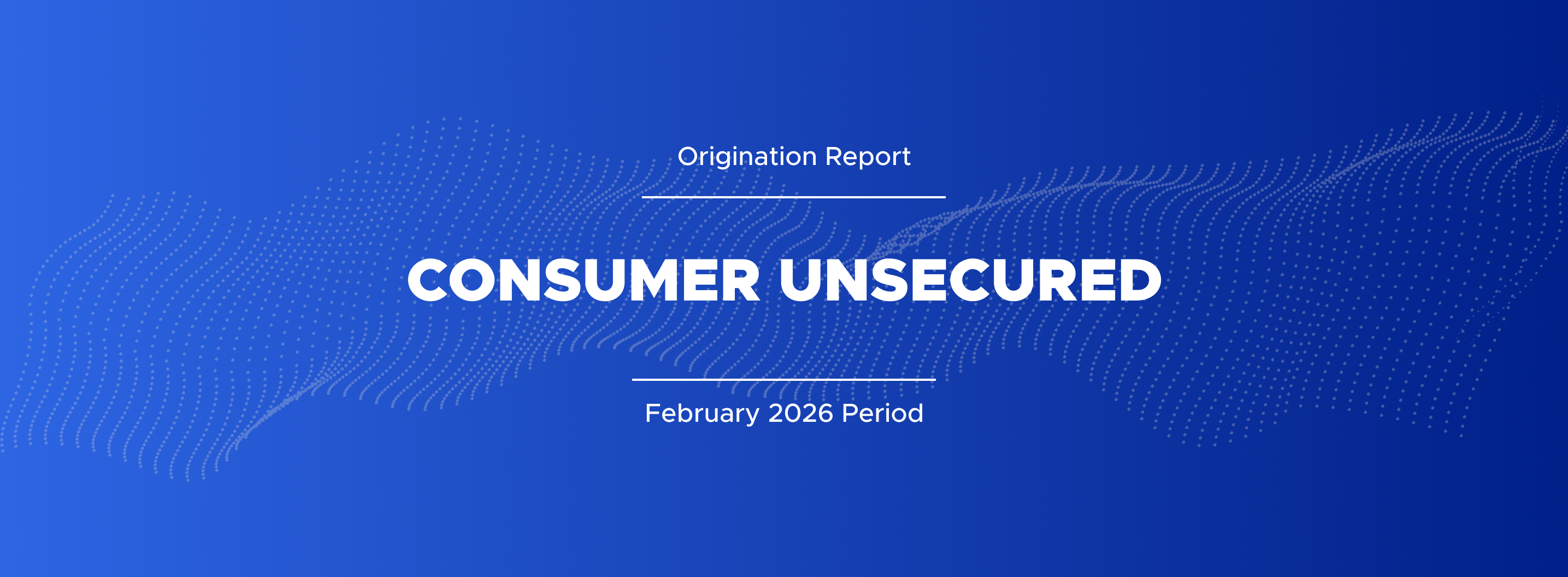 Origination Report

CONSUMER UNSECURED

February 2026 Period